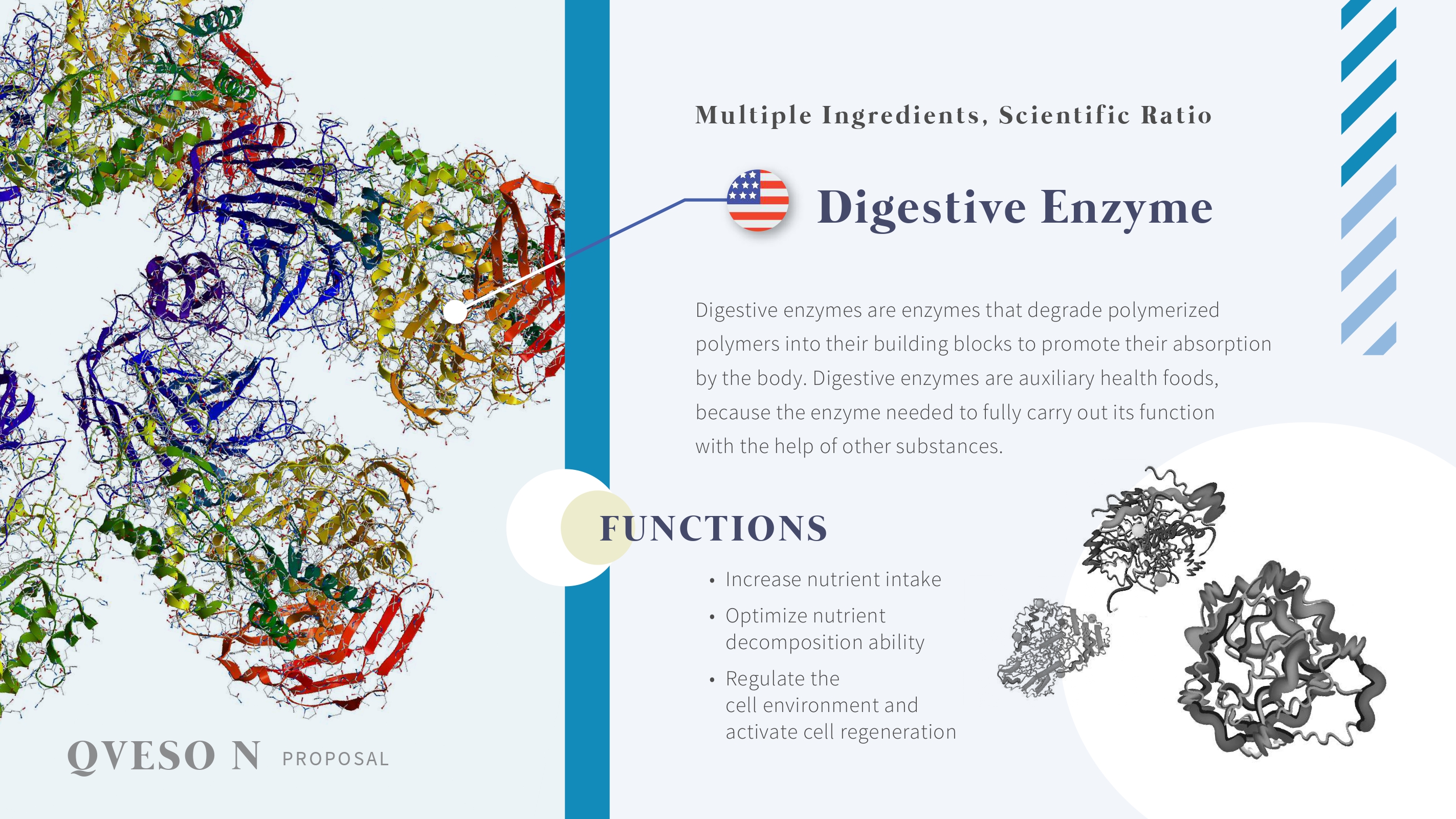 Multiple Ingredients, Scientific Ratio

Digestive Enzyme

Digestive enzymes are enzymes that degrade polymerized polymers into their building blocks to promote their absorption by the body. Digestive enzymes are auxiliary health foods, because the enzyme needed to fully carry out its function with the help of other substances.

FUNCTIONS

• Increase nutrient intake
• Optimize nutrient decomposition ability
• Regulate the cell environment and activate cell regeneration

QVESO N PROPOSAL